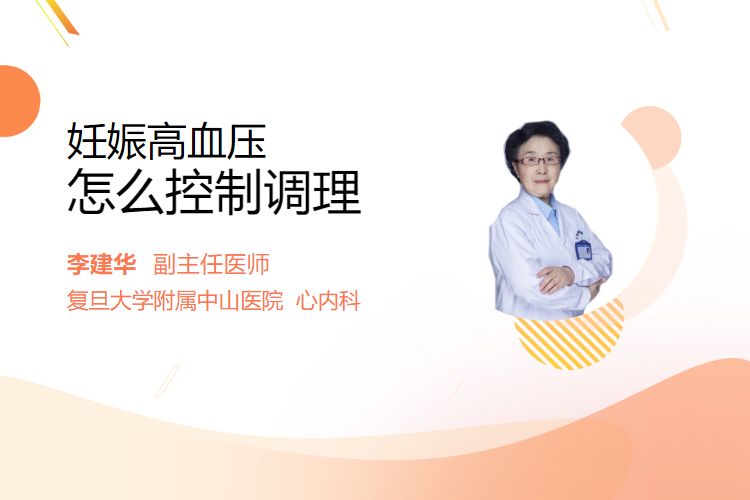 妊娠高血压
怎么控制调理

李建华 副主任医师
复旦大学附属中山医院 心内科